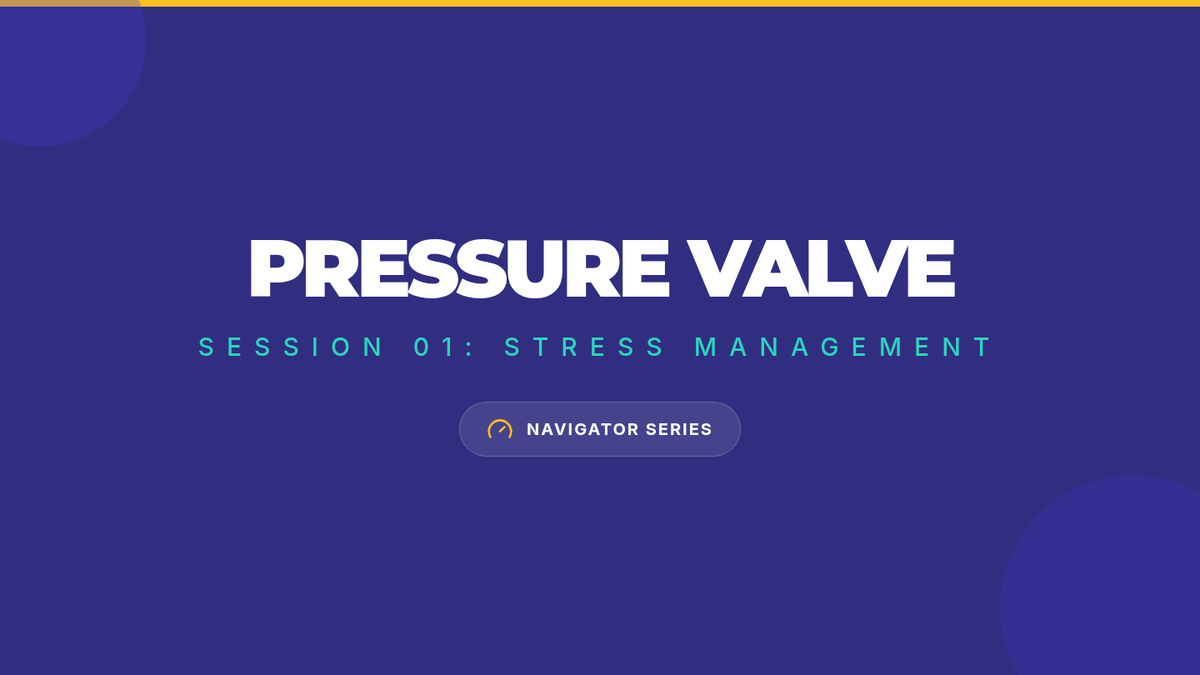 PRESSURE VALVE

SESSION 01: STRESS MANAGEMENT

NAVIGATOR SERIES